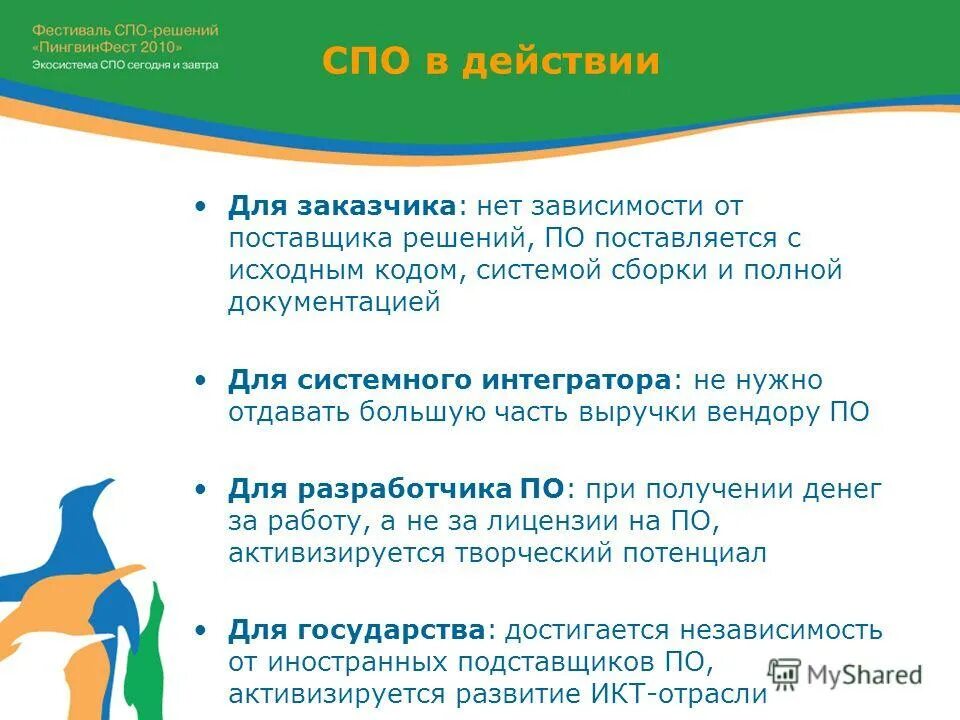 Фестиваль СПО-решений «ПингвинФест 2010»
Экосистема СПО сегодня и завтра

СПО в действии

• Для заказчика: нет зависимости от поставщика решений, ПО поставляется с исходным кодом, системой сборки и полной документацией

• Для системного интегратора: не нужно отдавать большую часть выручки вендору ПО

• Для разработчика ПО: при получении денег за работу, а не за лицензии на ПО, активизируется творческий потенциал

• Для государства: достигается независимость от иностранных подставщиков ПО, активизируется развитие ИКТ-отрасли

MyShared